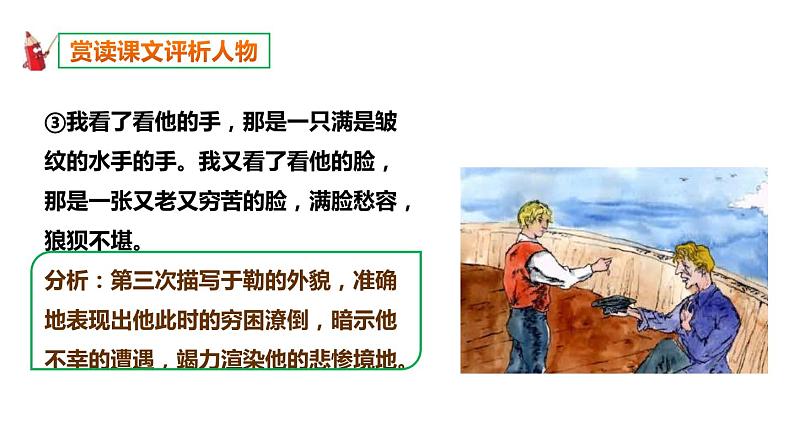 赏读课文评析人物

③我看了看他的手，那是一只满是皱纹的水手的手。我又看了看他的脸，那是一张又老又穷苦的脸，满脸愁容，狼狈不堪。

分析：第三次描写于勒的外貌，准确地表现出他此时的穷困潦倒，暗示他不幸的遭遇，竭力渲染他的悲惨境地。